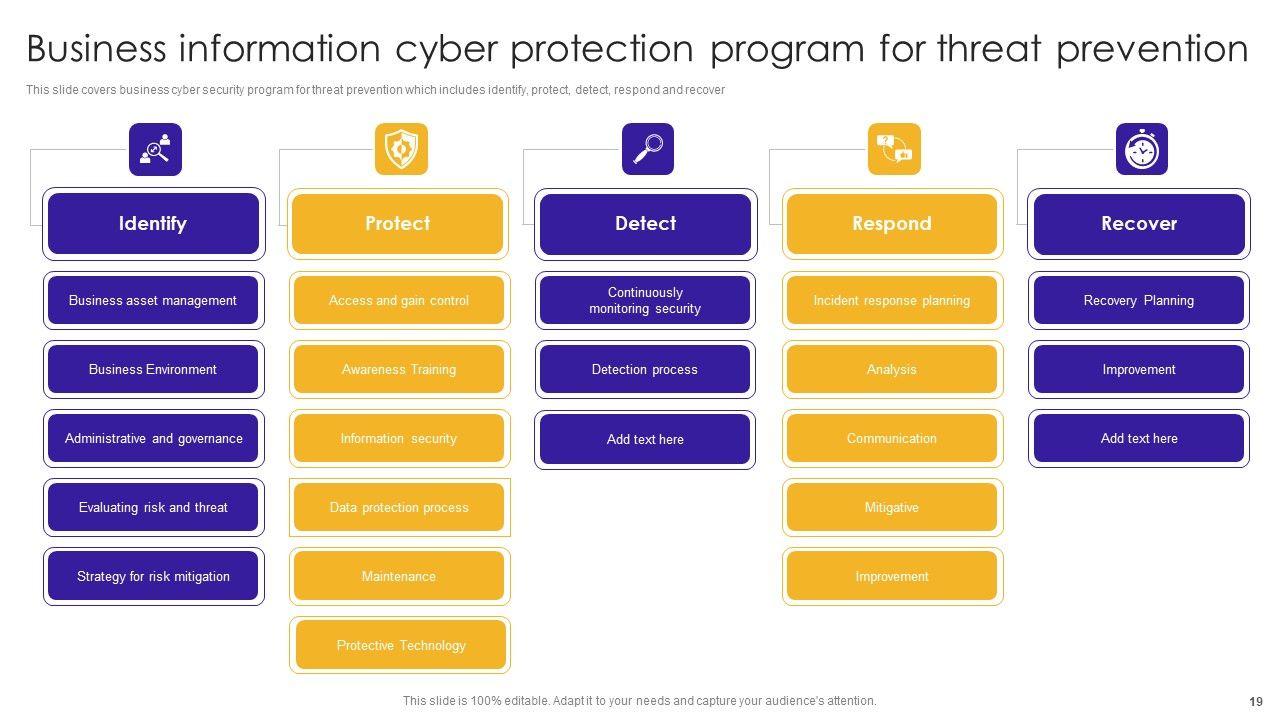 Business information cyber protection program for threat prevention

This slide covers business cyber security program for threat prevention which includes identify, protect, detect, respond and recover

Identify

Business asset management

Business Environment

Administrative and governance

Evaluating risk and threat

Strategy for risk mitigation

Protect

Access and gain control

Awareness Training

Information security

Data protection process

Maintenance

Protective Technology

Detect

Continuously monitoring security

Detection process

Add text here

Respond

Incident response planning

Analysis

Communication

Mitigative

Improvement

Recover

Recovery Planning

Improvement

Add text here

This slide is 100% editable. Adapt it to your needs and capture your audience's attention.

19